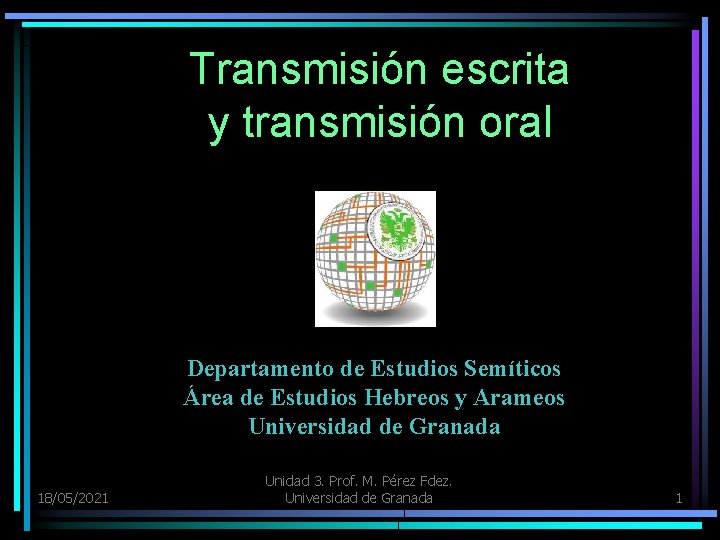 Transmisión escrita y transmisión oral

Departamento de Estudios Semíticos
Área de Estudios Hebreos y Arameos
Universidad de Granada

18/05/2021

Unidad 3. Prof. M. Pérez Fdez.
Universidad de Granada

1